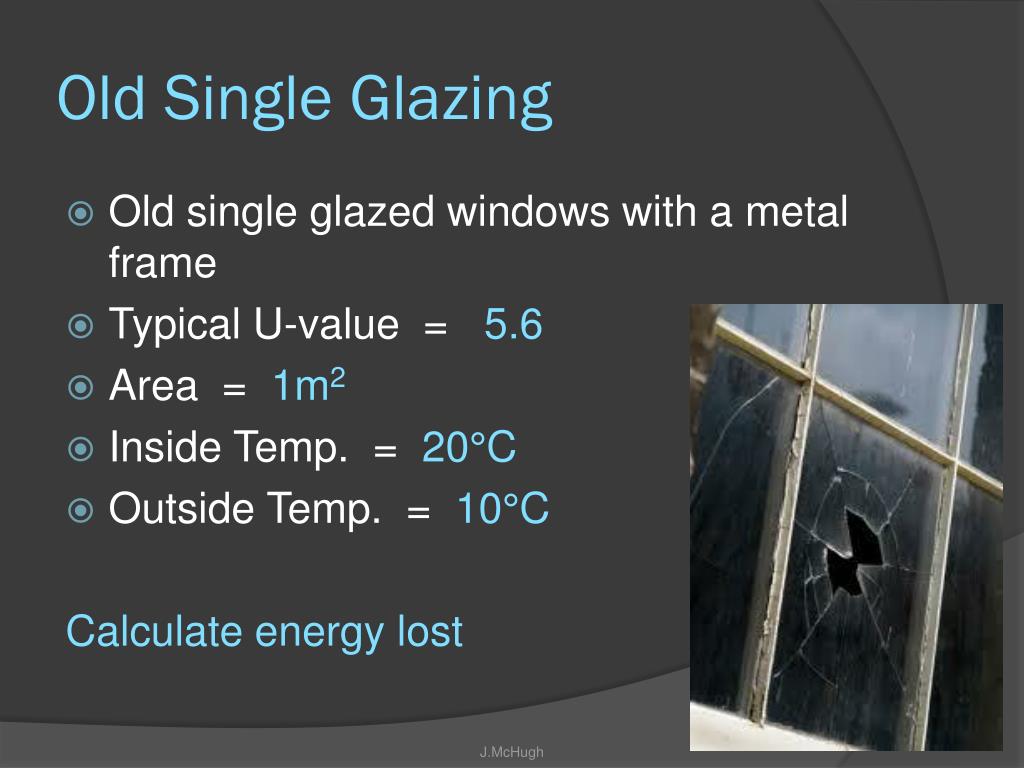 Old Single Glazing

Old single glazed windows with a metal frame

Typical U-value = 5.6

Area = $1m^2$

Inside Temp. = 20°C

Outside Temp. = 10°C

Calculate energy lost

J.McHugh